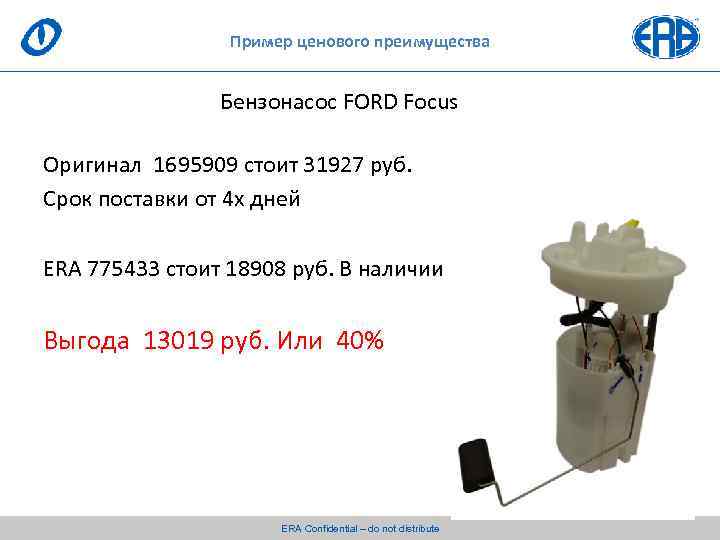 Пример ценового преимущества

ERA

Бензонасос FORD Focus

Оригинал 1695909 стоит 31927 руб.
Срок поставки от 4х дней

ERA 775433 стоит 18908 руб. В наличии

Выгода 13019 руб. Или 40%

ERA Confidential – do not distribute